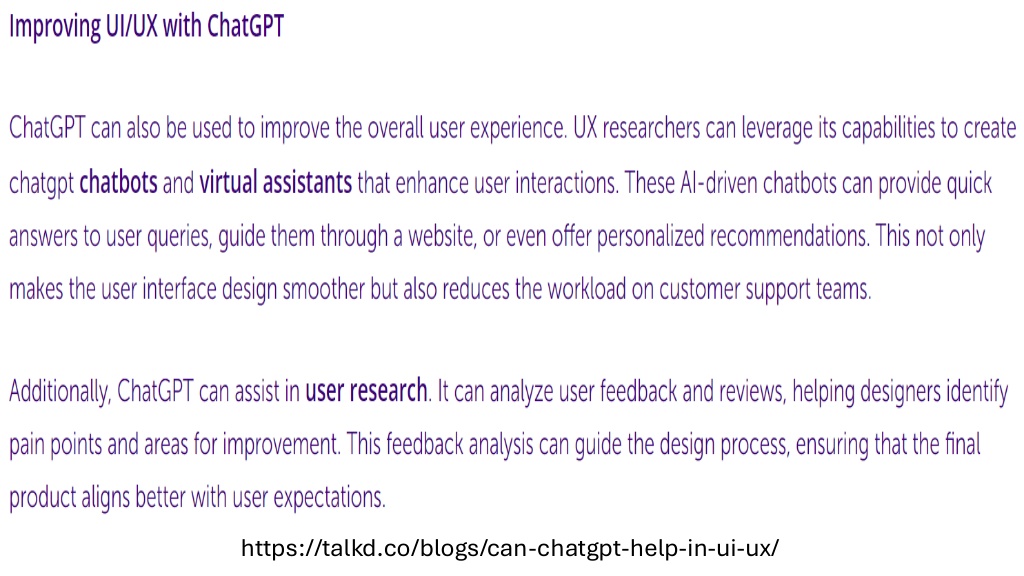 Improving UI/UX with ChatGPT

ChatGPT can also be used to improve the overall user experience. UX researchers can leverage its capabilities to create chatgpt chatbots and virtual assistants that enhance user interactions. These AI-driven chatbots can provide quick answers to user queries, guide them through a website, or even offer personalized recommendations. This not only makes the user interface design smoother but also reduces the workload on customer support teams.

Additionally, ChatGPT can assist in user research. It can analyze user feedback and reviews, helping designers identify pain points and areas for improvement. This feedback analysis can guide the design process, ensuring that the final product aligns better with user expectations.

https://talkd.co/blogs/can-chatgpt-help-in-ui-ux/